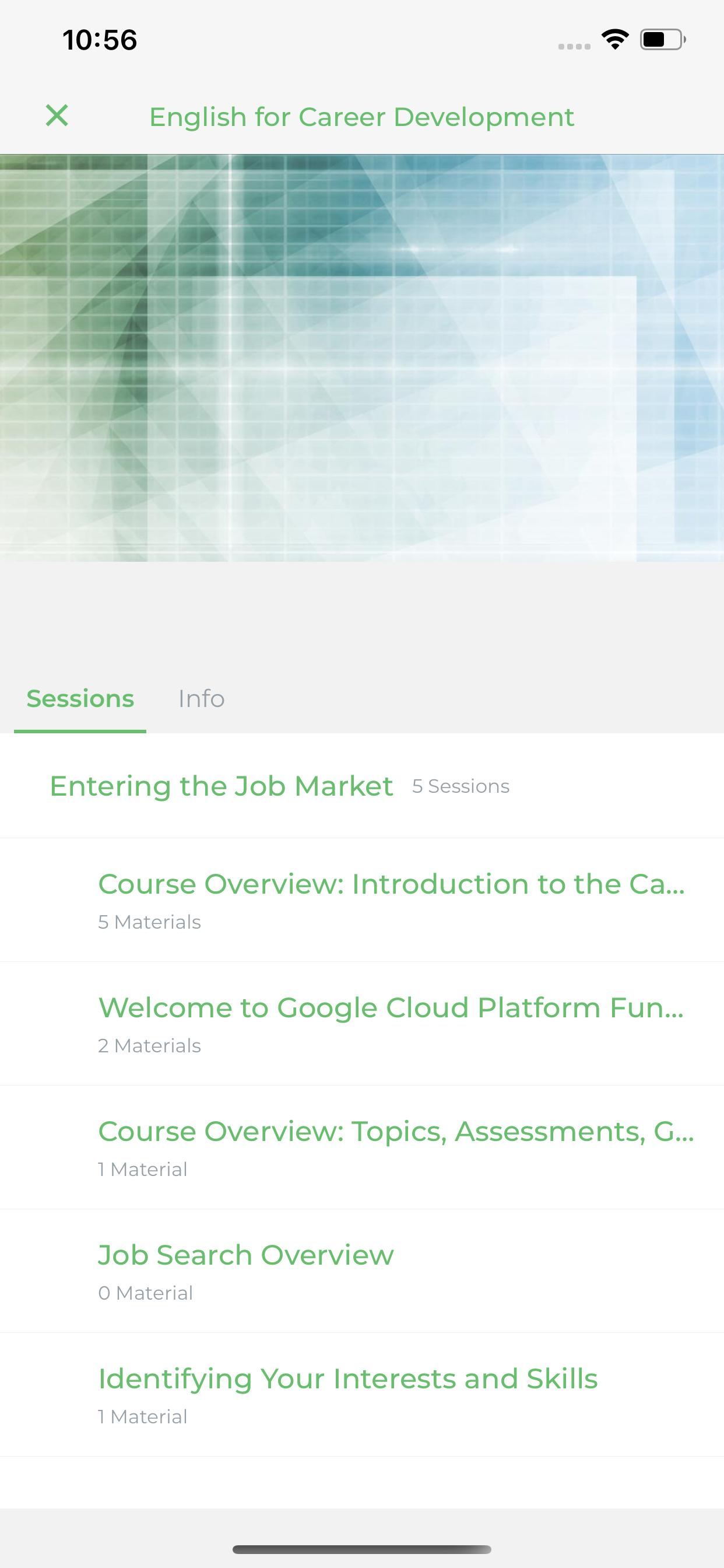 10:56

English for Career Development

Sessions Info

Entering the Job Market 5 Sessions

Course Overview: Introduction to the Ca...
5 Materials

Welcome to Google Cloud Platform Fun...
2 Materials

Course Overview: Topics, Assessments, G...
1 Material

Job Search Overview
0 Material

Identifying Your Interests and Skills
1 Material